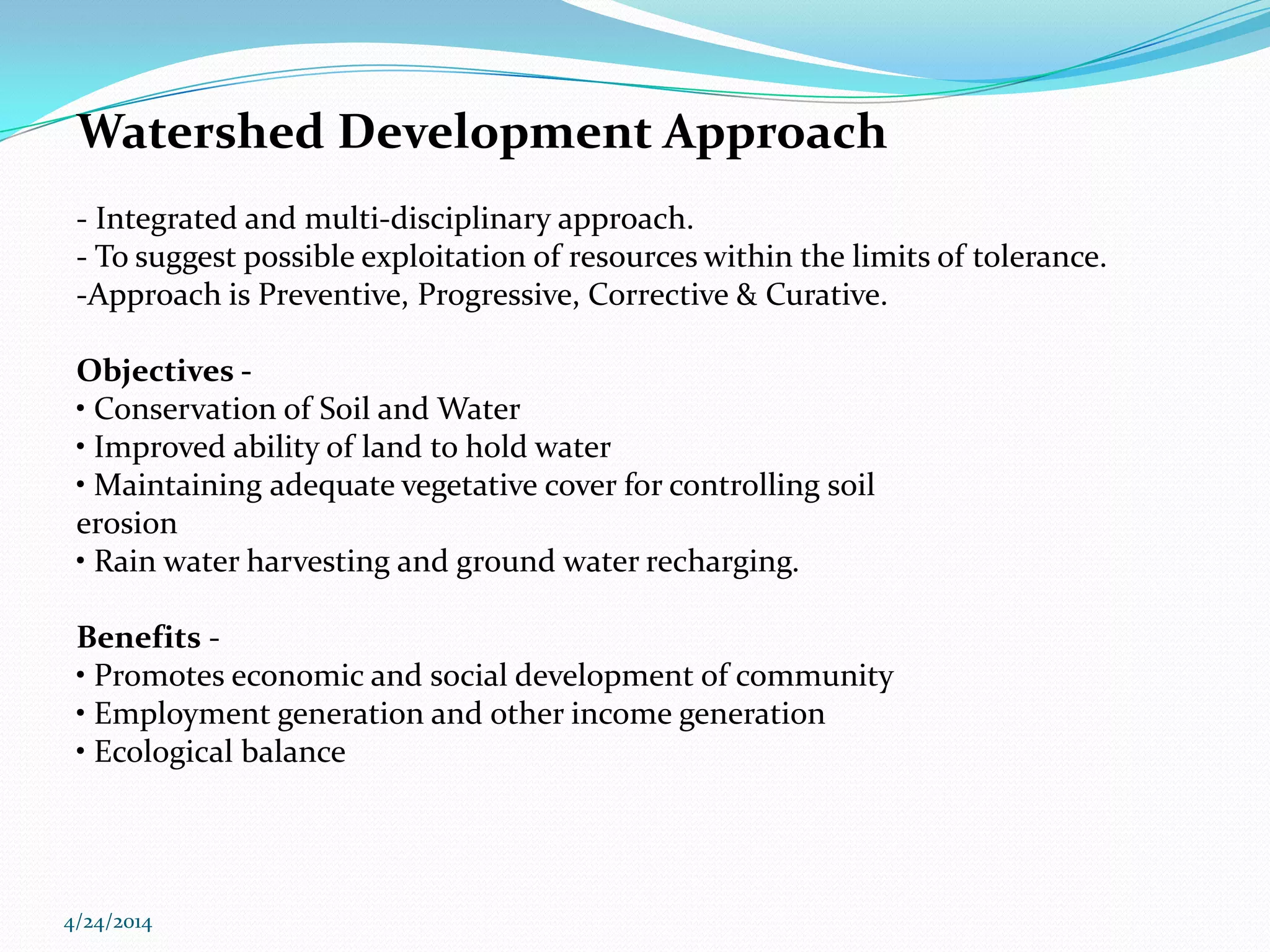 Watershed Development Approach

- Integrated and multi-disciplinary approach.
- To suggest possible exploitation of resources within the limits of tolerance.
-Approach is Preventive, Progressive, Corrective & Curative.

Objectives -
• Conservation of Soil and Water
• Improved ability of land to hold water
• Maintaining adequate vegetative cover for controlling soil erosion
• Rain water harvesting and ground water recharging.

Benefits -
• Promotes economic and social development of community
• Employment generation and other income generation
• Ecological balance

4/24/2014